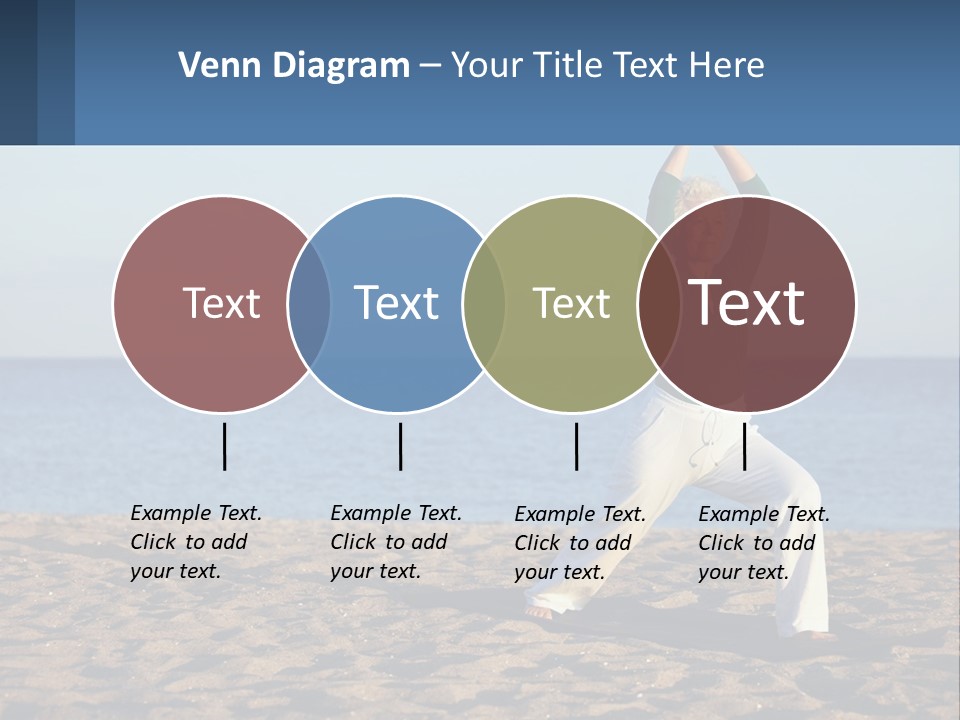 Venn Diagram – Your Title Text Here

Text

Text

Text

Text

Example Text. Click to add your text.

Example Text. Click to add your text.

Example Text. Click to add your text.

Example Text. Click to add your text.